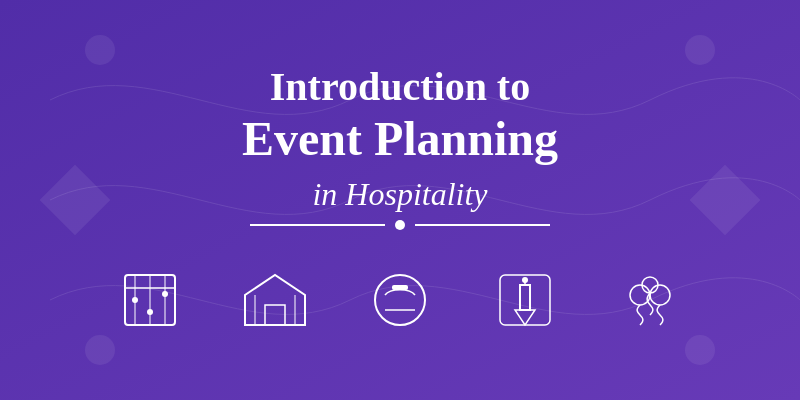 Introduction to
Event Planning
in Hospitality